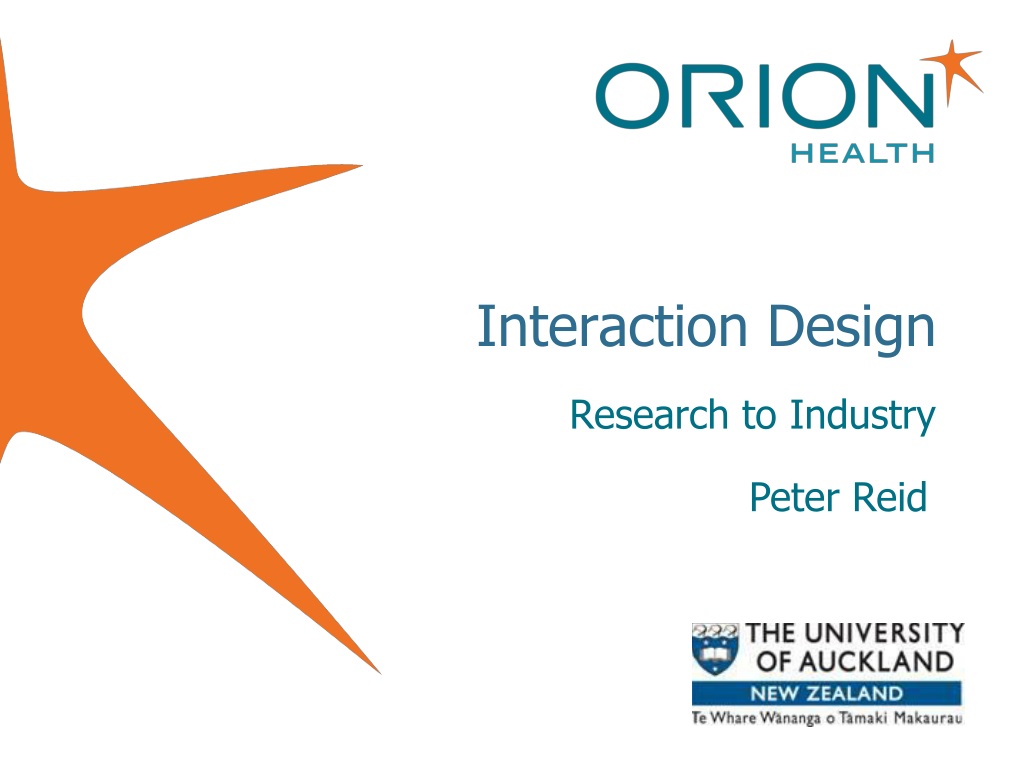 ORION
HEALTH

Interaction Design

Research to Industry

Peter Reid

THE UNIVERSITY OF AUCKLAND
NEW ZEALAND
Te Whare Wānanga o Tāmaki Makaurau